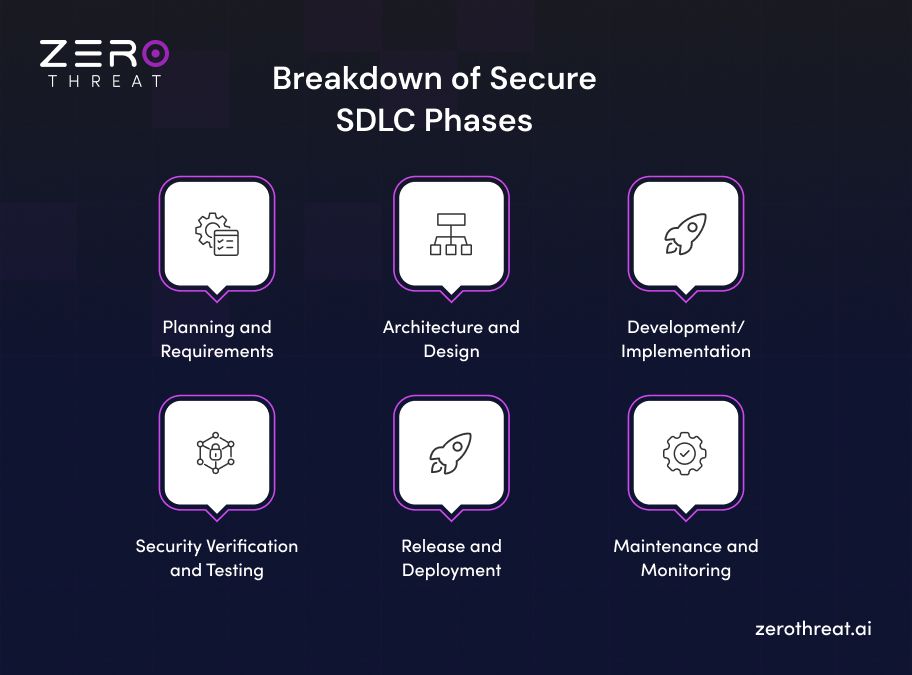 ZERO
THREAT

Breakdown of Secure SDLC Phases

Planning and Requirements

Architecture and Design

Development/ Implementation

Security Verification and Testing

Release and Deployment

Maintenance and Monitoring

zerothreat.ai